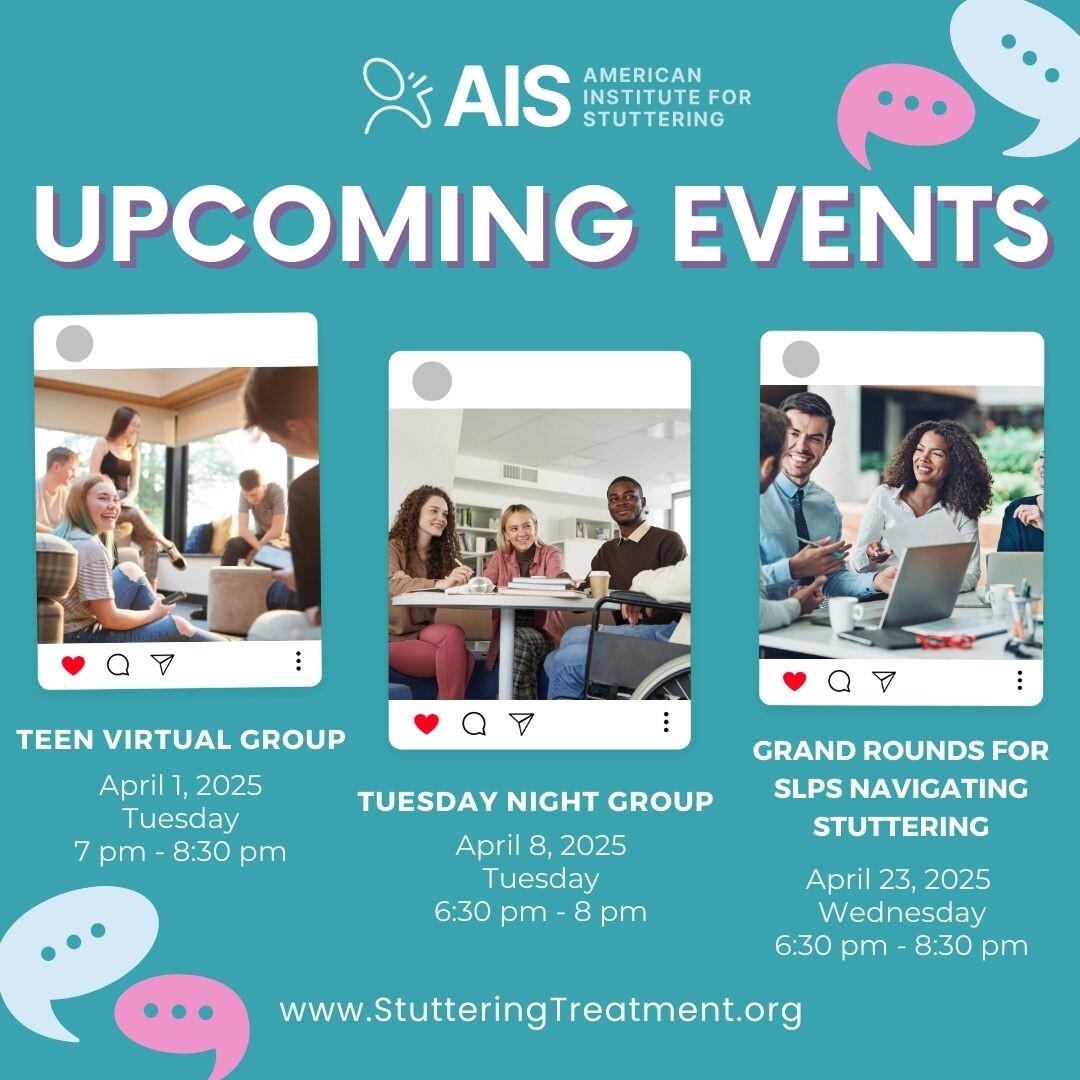 AIS AMERICAN INSTITUTE FOR STUTTERING

UPCOMING EVENTS

TEEN VIRTUAL GROUP

April 1, 2025
Tuesday
7 pm - 8:30 pm

TUESDAY NIGHT GROUP

April 8, 2025
Tuesday
6:30 pm - 8 pm

GRAND ROUNDS FOR SLPS NAVIGATING STUTTERING

April 23, 2025
Wednesday
6:30 pm - 8:30 pm

www.StutteringTreatment.org